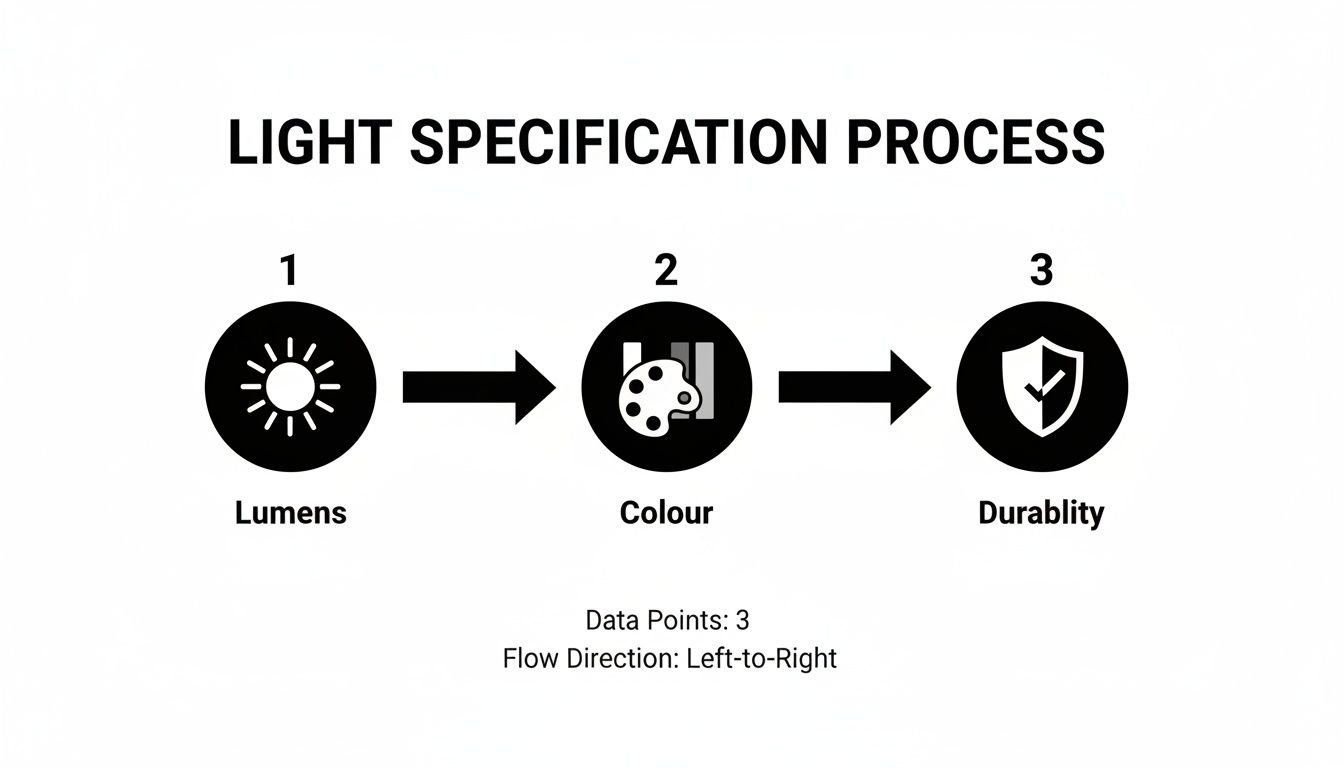 LIGHT SPECIFICATION PROCESS

1

Lumens

2

Colour

3

Durablity

Data Points: 3
Flow Direction: Left-to-Right